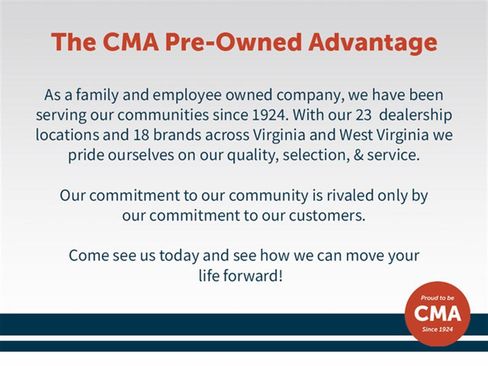 The CMA Pre-Owned Advantage

As a family and employee owned company, we have been serving our communities since 1924. With our 23 dealership locations and 18 brands across Virginia and West Virginia we pride ourselves on our quality, selection, & service.

Our commitment to our community is rivaled only by our commitment to our customers.

Come see us today and see how we can move your life forward!

Proud to be
CMA
Since 1924